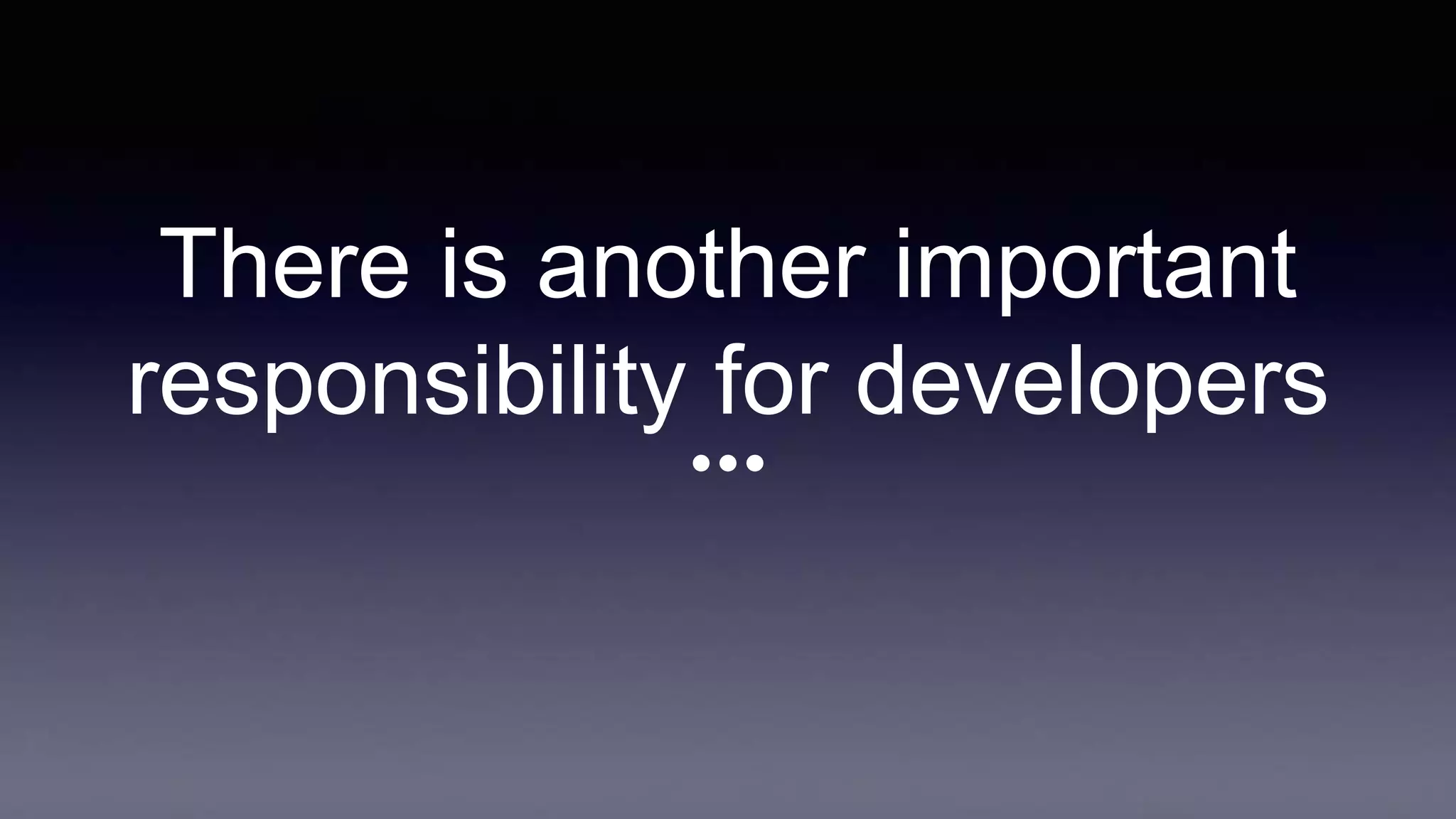 There is another important responsibility for developers …